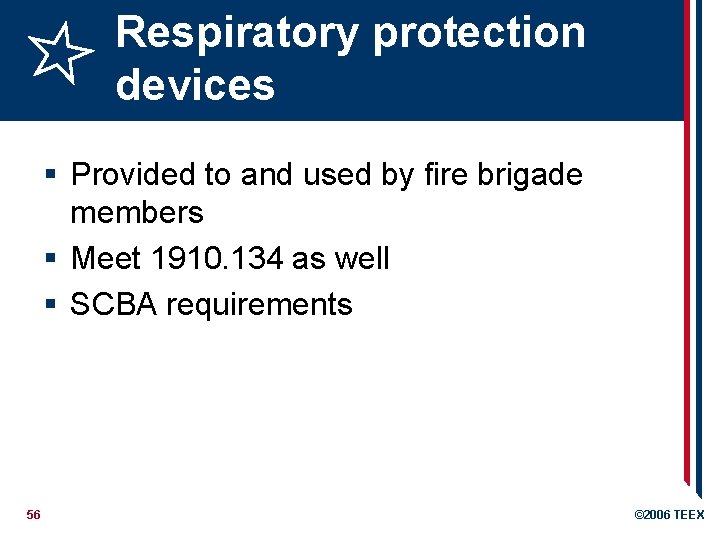 Respiratory protection devices

▪ Provided to and used by fire brigade members
▪ Meet 1910.134 as well
▪ SCBA requirements

56

©2006 TEEX